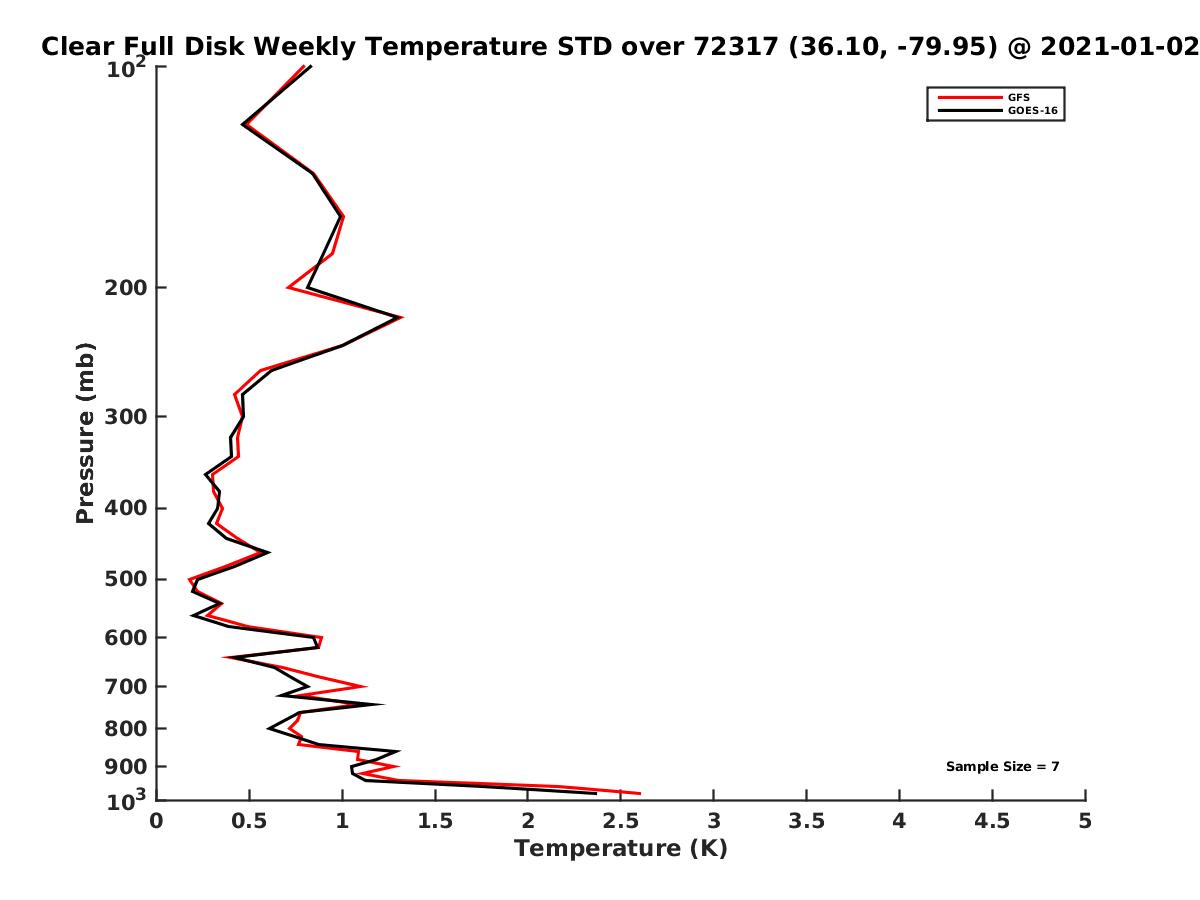 Clear Full Disk Weekly Temperature STD over 72317 (36.10, -79.95) @ 2021-01-02

GFS
GOES-16

Pressure (mb)

$10^2$
200
300
400
500
600
700
800
900
$10^3$

Sample Size = 7

0
0.5
1
1.5
2
2.5
3
3.5
4
4.5
5

Temperature (K)